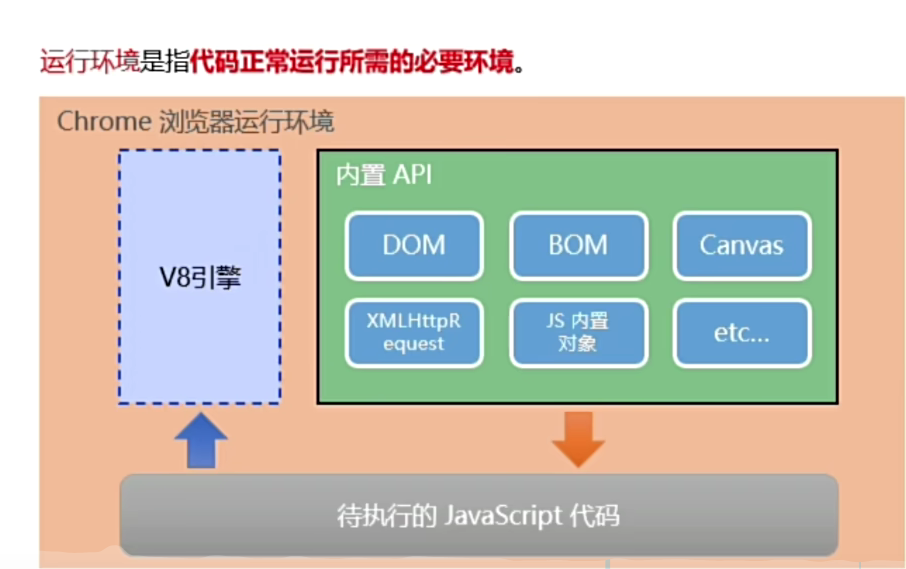 运行环境是指代码正常运行所需的必要环境。

Chrome 浏览器运行环境

V8引擎

内置 API

DOM

BOM

Canvas

XMLHttpRequest

JS 内置对象

etc...

待执行的 JavaScript 代码